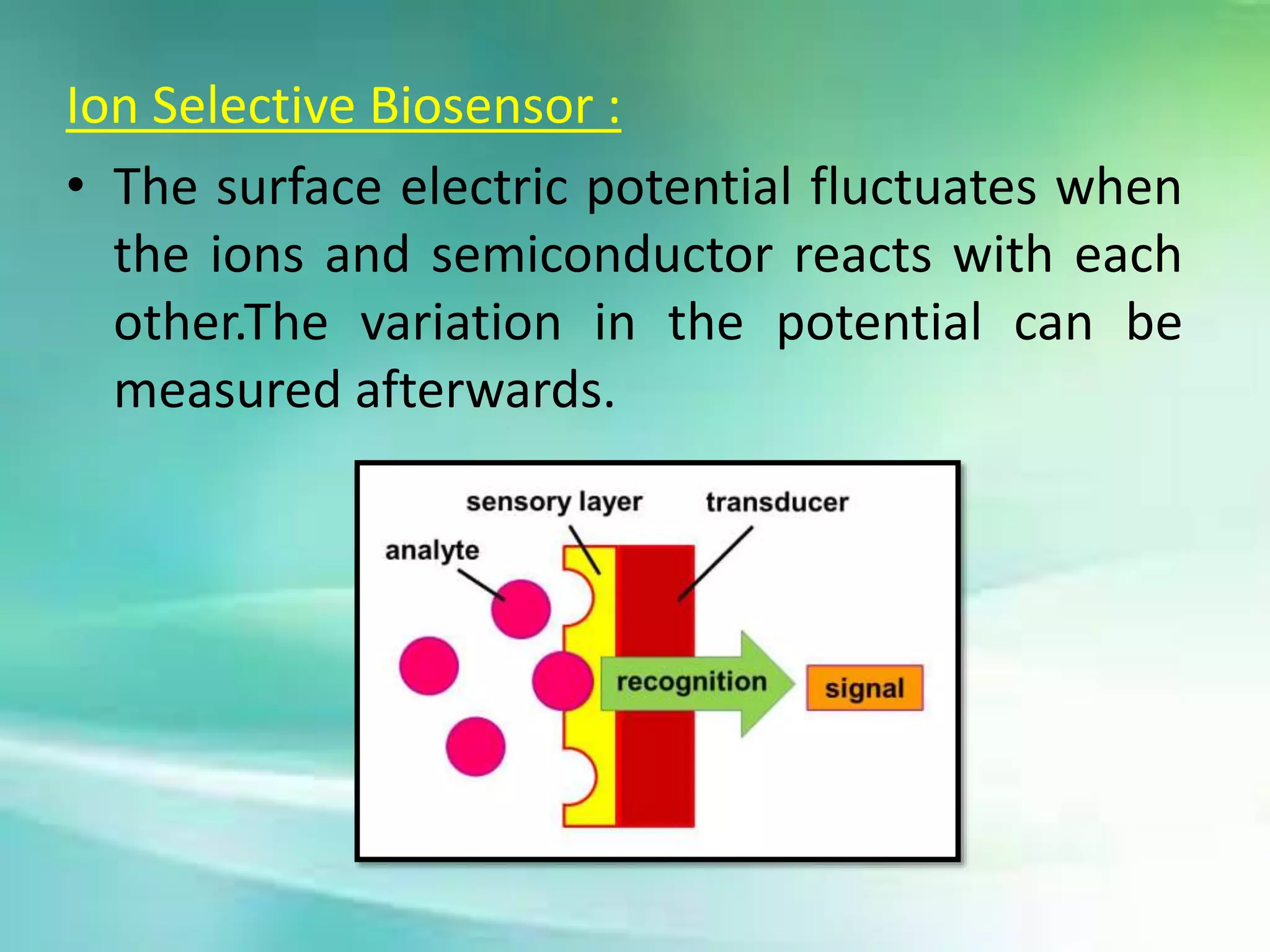 Ion Selective Biosensor :

• The surface electric potential fluctuates when the ions and semiconductor reacts with each other.The variation in the potential can be measured afterwards.

sensory layer
transducer
analyte
recognition
signal